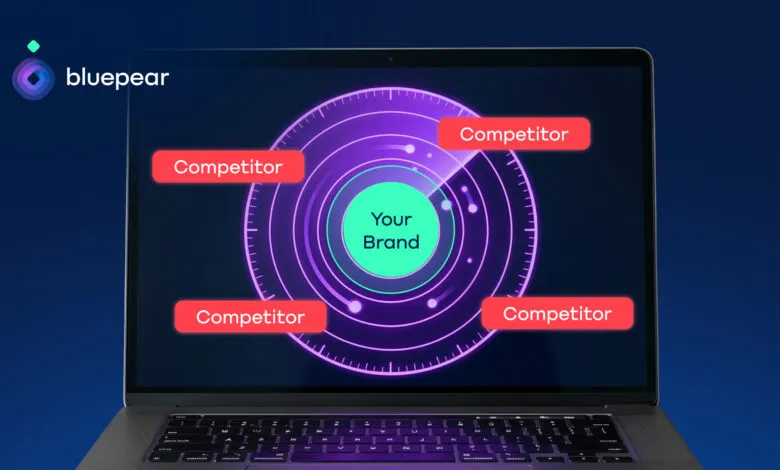 bluepear

Competitor

Competitor

Your Brand

Competitor

Competitor